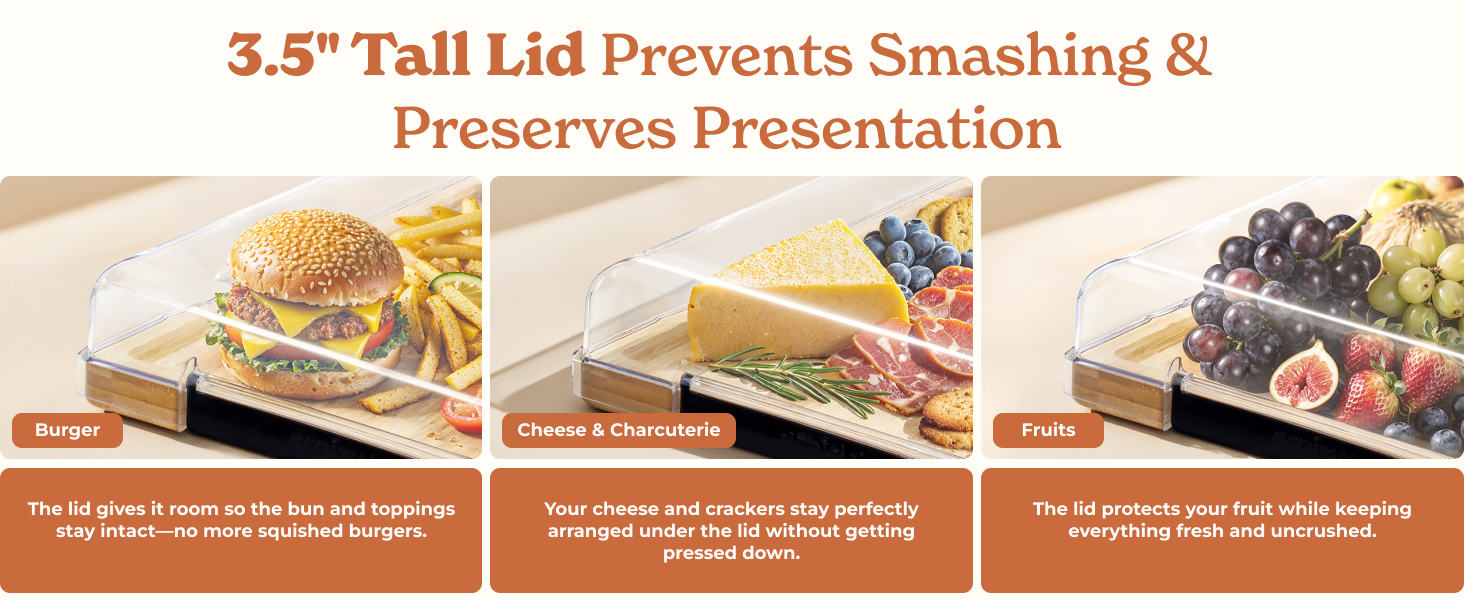 3.5" Tall Lid Prevents Smashing & Preserves Presentation

Burger

The lid gives it room so the bun and toppings stay intact—no more squished burgers.

Cheese & Charcuterie

Your cheese and crackers stay perfectly arranged under the lid without getting pressed down.

Fruits

The lid protects your fruit while keeping everything fresh and uncrushed.